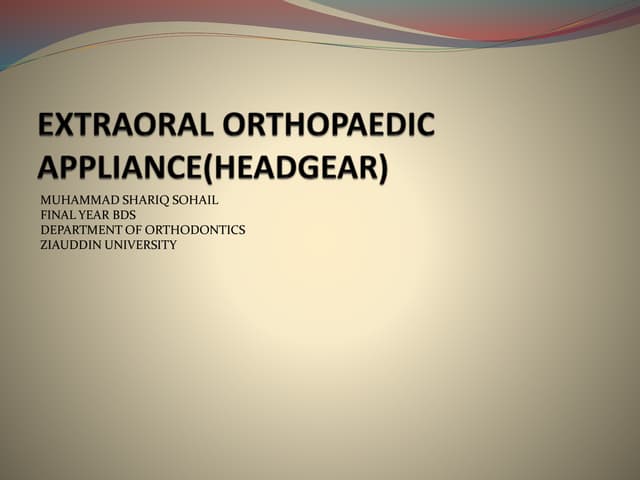 EXTRAORAL ORTHOPAEDIC APPLIANCE(HEADGEAR)

MUHAMMAD SHARIQ SOHAIL
FINAL YEAR BDS
DEPARTMENT OF ORTHODONTICS
ZIAUDDIN UNIVERSITY